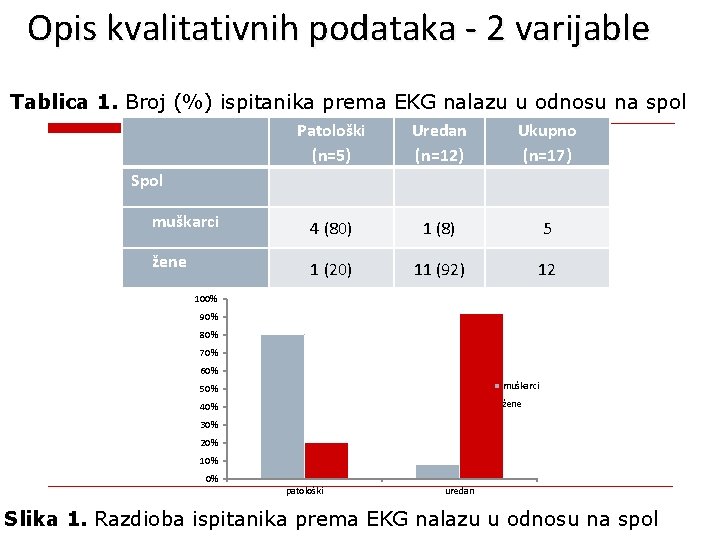 Opis kvalitativnih podataka - 2 varijable

Tablica 1. Broj (%) ispitanika prema EKG nalazu u odnosu na spol

| | Patološki (n=5) | Uredan (n=12) | Ukupno (n=17) |
|---|---|---|---|
| Spol | | | |
| muškarci | 4 (80) | 1 (8) | 5 |
| žene | 1 (20) | 11 (92) | 12 |

100%
90%
80%
70%
60%
50%
40%
30%
20%
10%
0%
patološki
uredan
muškarci
žene

Slika 1. Razdioba ispitanika prema EKG nalazu u odnosu na spol